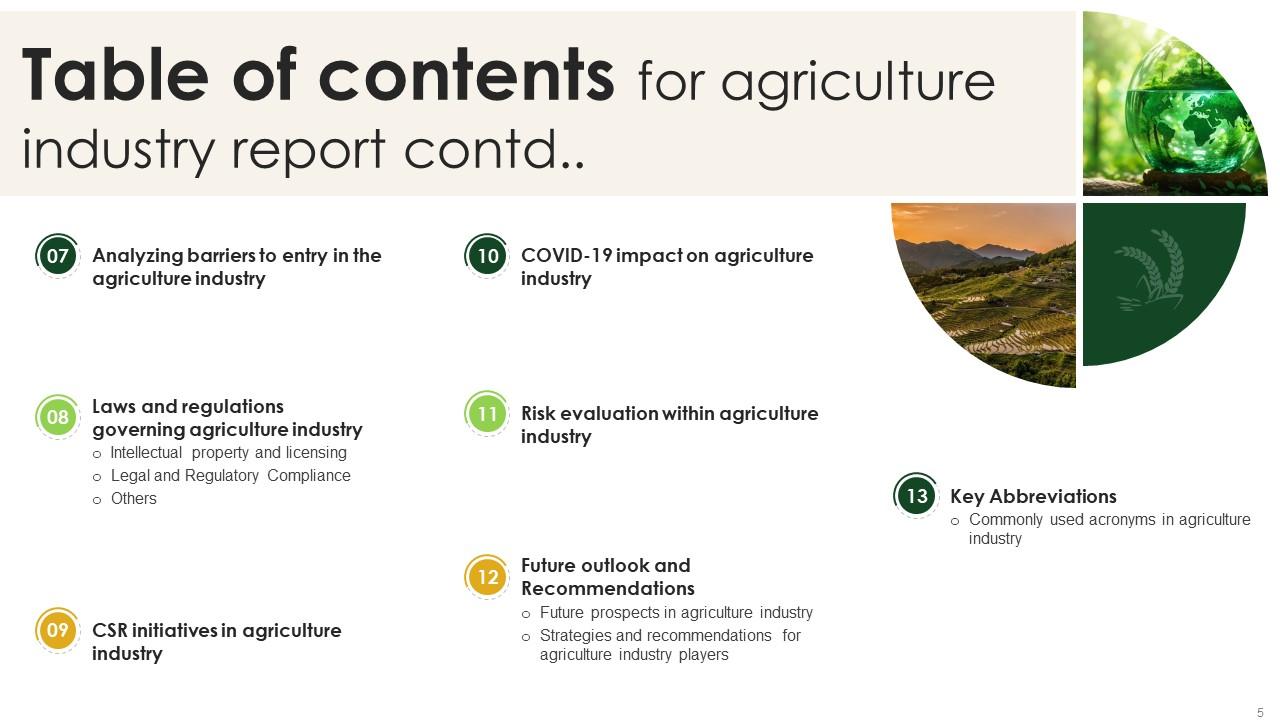 Table of contents for agriculture industry report contd..

07 Analyzing barriers to entry in the agriculture industry

08 Laws and regulations governing agriculture industry
○ Intellectual property and licensing
○ Legal and Regulatory Compliance
○ Others

09 CSR initiatives in agriculture industry

10 COVID-19 impact on agriculture industry

11 Risk evaluation within agriculture industry

12 Future outlook and Recommendations
○ Future prospects in agriculture industry
○ Strategies and recommendations for agriculture industry players

13 Key Abbreviations
○ Commonly used acronyms in agriculture industry

5